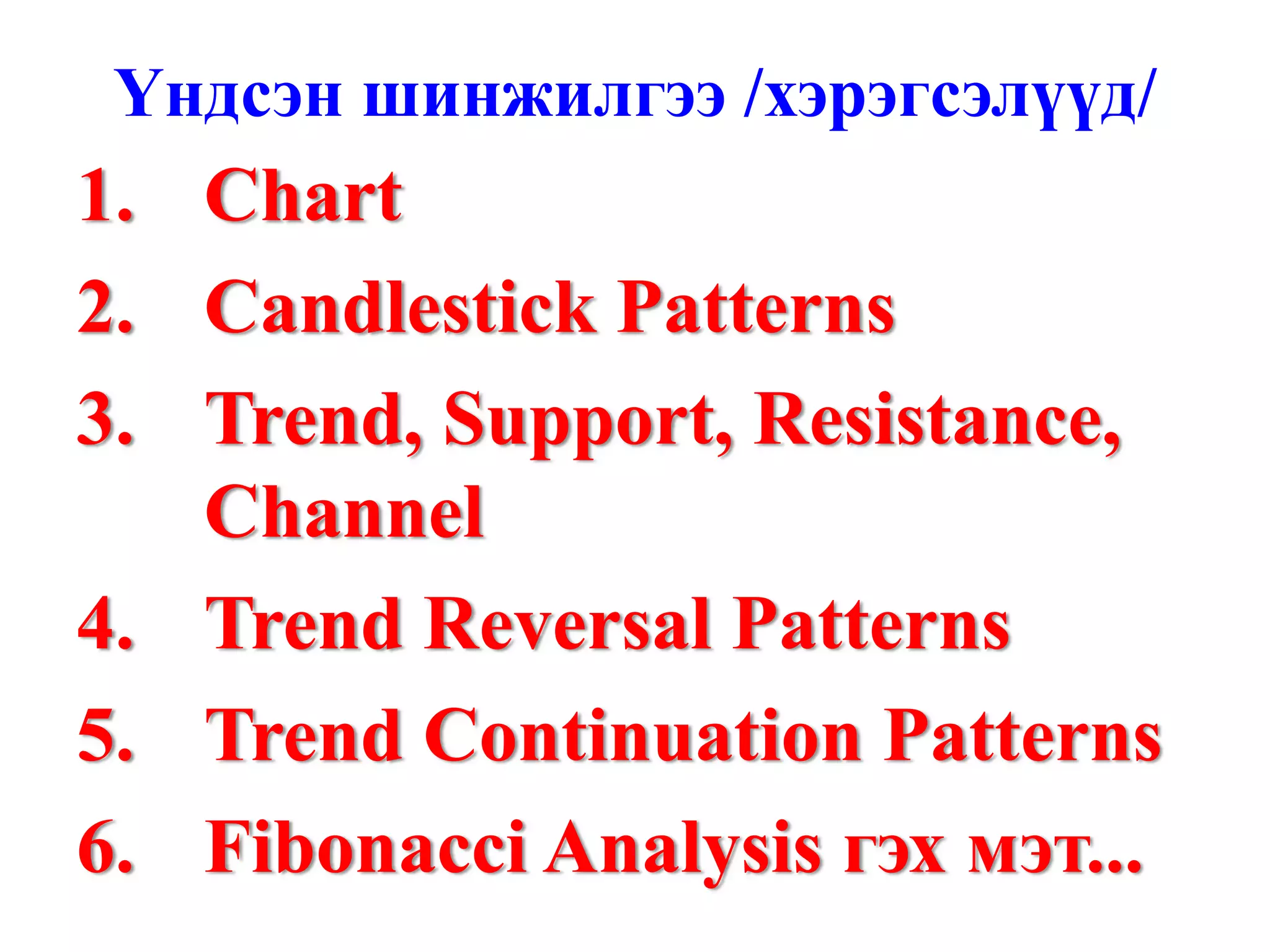 Үндсэн шинжилгээ /хэрэгсэлүүд/

1. Chart
2. Candlestick Patterns
3. Trend, Support, Resistance, Channel
4. Trend Reversal Patterns
5. Trend Continuation Patterns
6. Fibonacci Analysis гэх мэт...